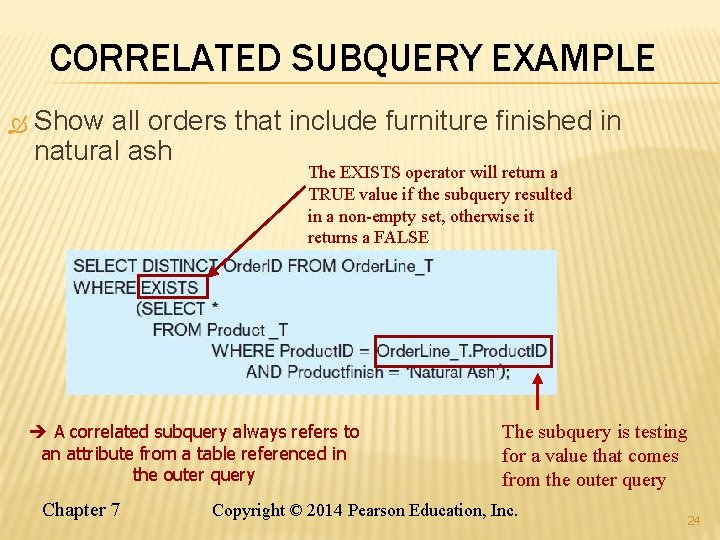 CORRELATED SUBQUERY EXAMPLE

Show all orders that include furniture finished in natural ash

The EXISTS operator will return a TRUE value if the subquery resulted in a non-empty set, otherwise it returns a FALSE

SELECT DISTINCT OrderID FROM OrderLine_T
WHERE EXISTS
(SELECT *
FROM Product _T
WHERE ProductID = OrderLine_T.ProductID
AND Productfinish = 'Natural Ash');

➔ A correlated subquery always refers to an attribute from a table referenced in the outer query

The subquery is testing for a value that comes from the outer query

Chapter 7

Copyright © 2014 Pearson Education, Inc.

24